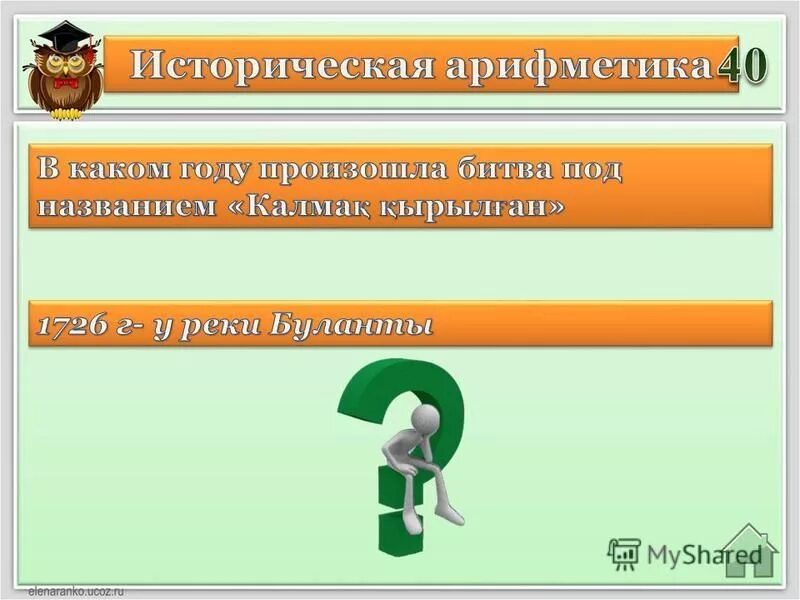 Историческая арифметика 40

В каком году произошла битва под названием «Калмақ қырылған»

1726 г- у реки Буланты

MyShared

elenaranko.ucoz.ru